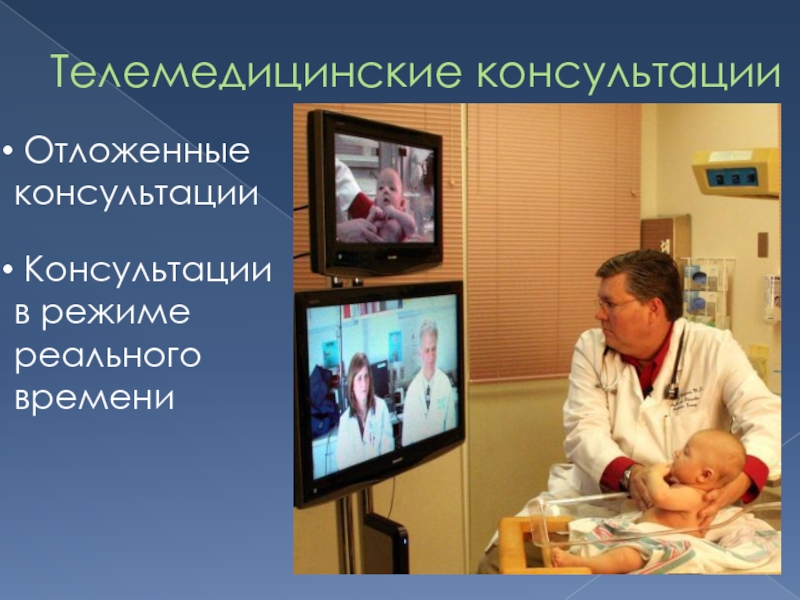 Телемедицинские консультации

• Отложенные консультации

• Консультации в режиме реального времени